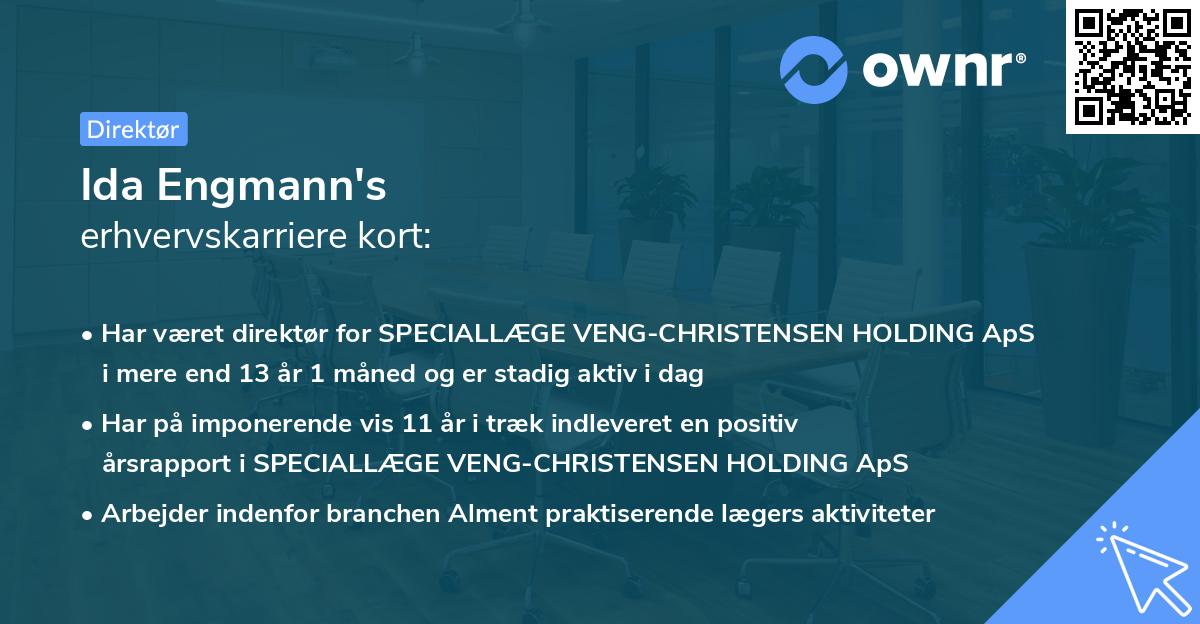 ownr®

Direktør

Ida Engmann's
erhvervskarriere kort:

• Har været direktør for SPECIALLÆGE VENG-CHRISTENSEN HOLDING ApS i mere end 13 år 1 måned og er stadig aktiv i dag

• Har på imponerende vis 11 år i træk indleveret en positiv årsrapport i SPECIALLÆGE VENG-CHRISTENSEN HOLDING ApS

• Arbejder indenfor branchen Alment praktiserende lægers aktiviteter